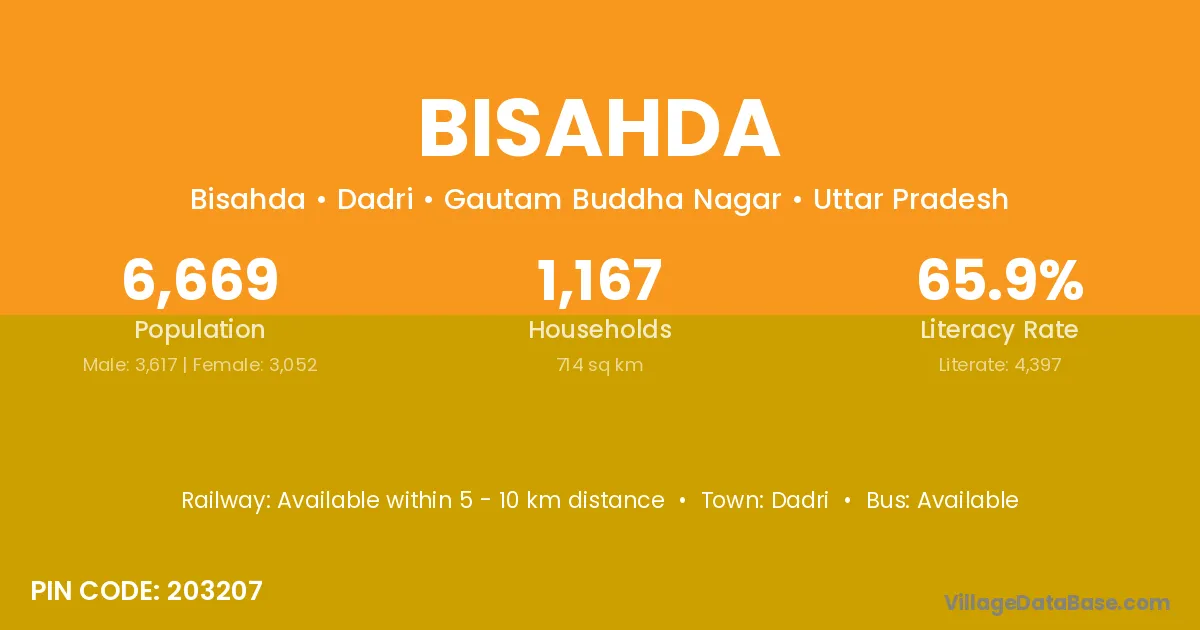 BISAHDA

Bisahda • Dadri • Gautam Buddha Nagar • Uttar Pradesh

6,669
Population
Male: 3,617 | Female: 3,052

1,167
Households
714 sq km

65.9%
Literacy Rate
Literate: 4,397

Railway: Available within 5 - 10 km distance • Town: Dadri • Bus: Available

PIN CODE: 203207

VillageDataBase.com